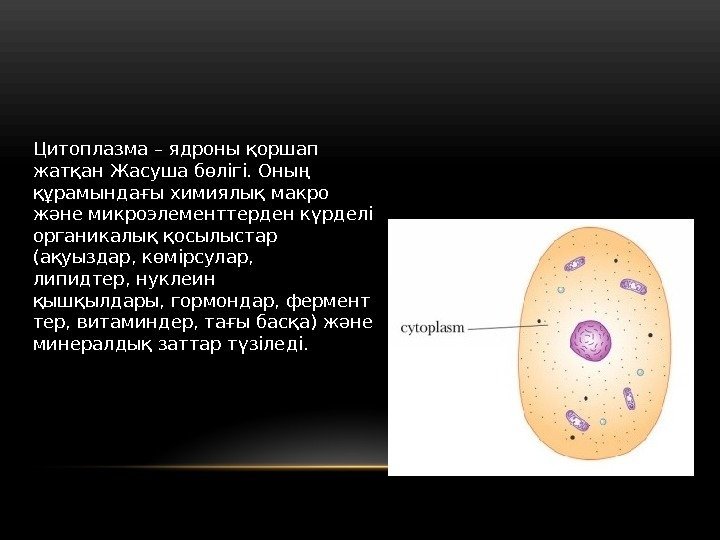 Цитоплазма – ядроны қоршап жатқан Жасуша бөлігі. Оның құрамындағы химиялық макро және микроэлементтерден күрделі органикалық қосылыстар (ақуыздар, көмірсулар, липидтер, нуклеин қышқылдары, гормондар, фермент тер, витаминдер, тағы басқа) және минералдық заттар түзіледі.

cytoplasm